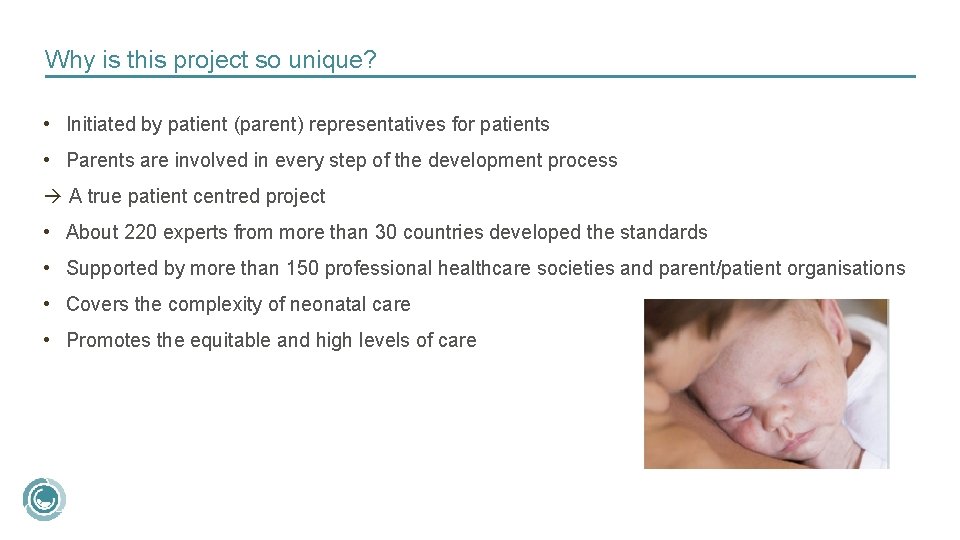 Why is this project so unique?

• Initiated by patient (parent) representatives for patients

• Parents are involved in every step of the development process

→ A true patient centred project

• About 220 experts from more than 30 countries developed the standards

• Supported by more than 150 professional healthcare societies and parent/patient organisations

• Covers the complexity of neonatal care

• Promotes the equitable and high levels of care